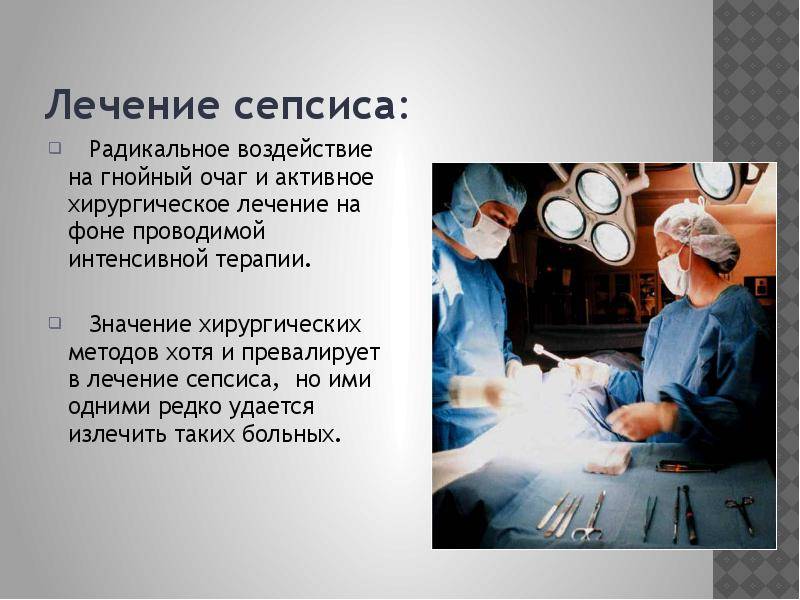 Лечение сепсиса:

Радикальное воздействие на гнойный очаг и активное хирургическое лечение на фоне проводимой интенсивной терапии.

Значение хирургических методов хотя и превалирует в лечение сепсиса, но ими одними редко удается излечить таких больных.